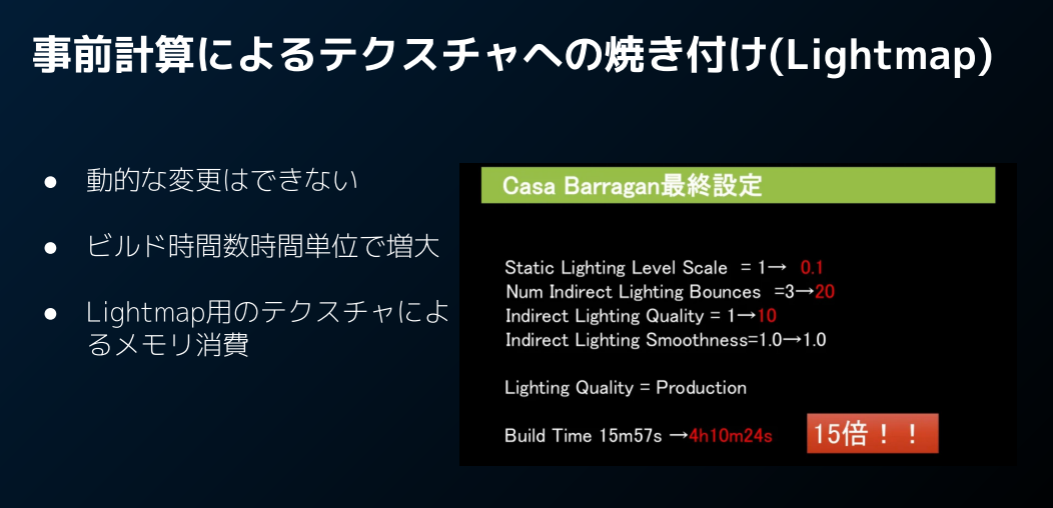 事前計算によるテクスチャへの焼き付け(Lightmap)

● 動的な変更はできない

● ビルド時間数時間単位で増大

● Lightmap用のテクスチャによるメモリ消費

Casa Barragan最終設定

Static Lighting Level Scale = 1→ 0.1
Num Indirect Lighting Bounces =3→20
Indirect Lighting Quality = 1→10
Indirect Lighting Smoothness=1.0→1.0

Lighting Quality = Production

Build Time 15m57s →4h10m24s

15倍！！